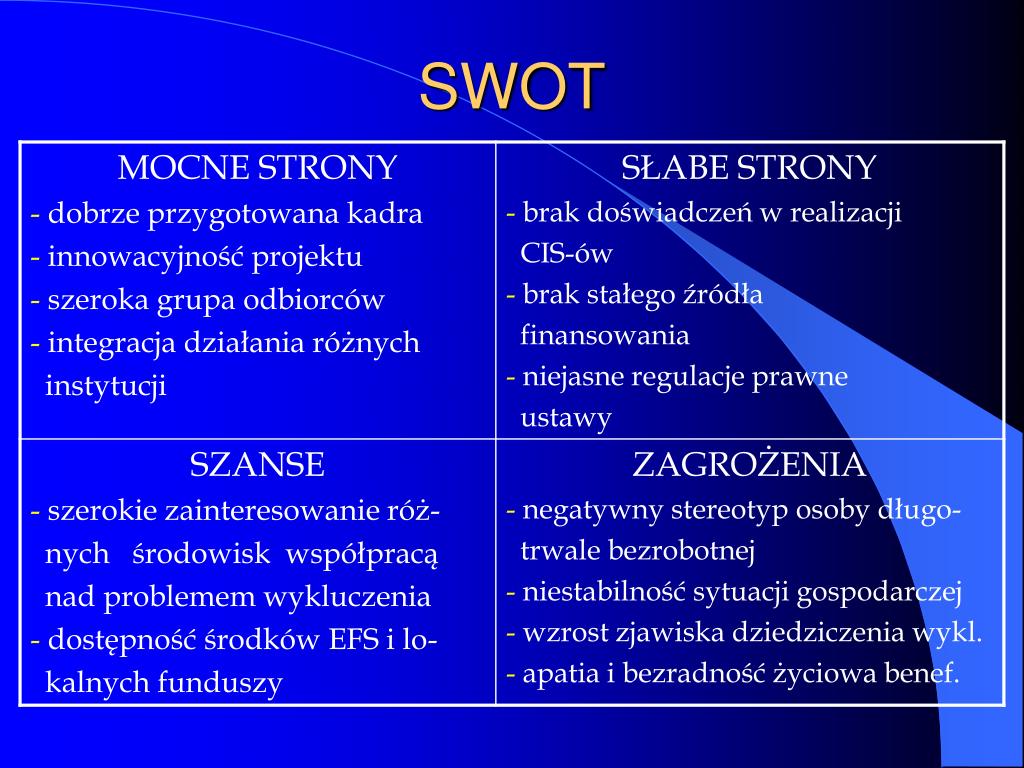 SWOT

| MOCNE STRONY<br>- dobrze przygotowana kadra<br>- innowacyjność projektu<br>- szeroka grupa odbiorców<br>- integracja działania różnych instytucji | SŁABE STRONY<br>- brak doświadczeń w realizacji CIS-ów<br>- brak stałego źródła finansowania<br>- niejasne regulacje prawne ustawy |
|---|---|
| SZANSE<br>- szerokie zainteresowanie różnych środowisk współpracą nad problemem wykluczenia<br>- dostępność środków EFS i lokalnych funduszy | ZAGROŻENIA<br>- negatywny stereotyp osoby długotrwale bezrobotnej<br>- niestabilność sytuacji gospodarczej<br>- wzrost zjawiska dziedziczenia wykl.<br>- apatia i bezradność życiowa benef. |